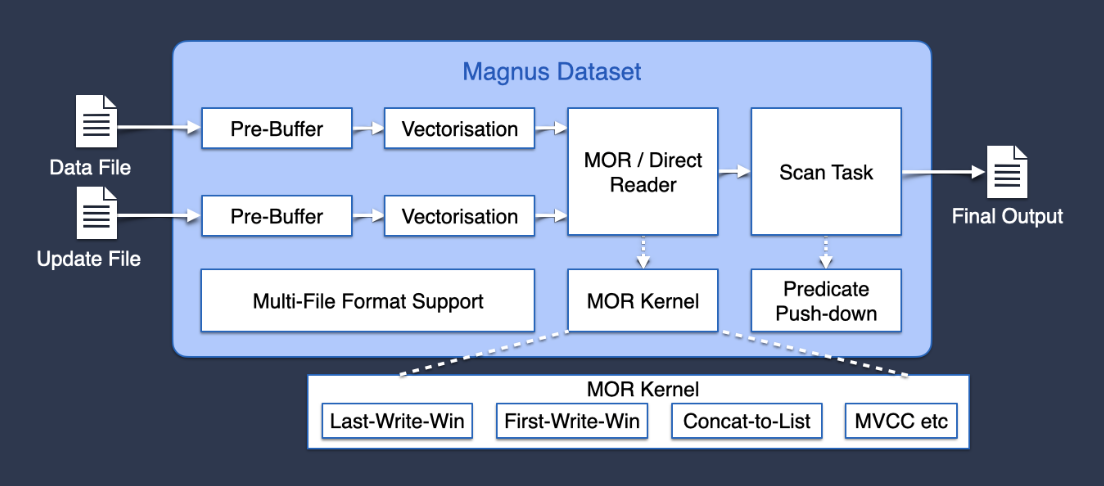 Magnus Dataset

Data File

Update File

Pre-Buffer

Vectorisation

Pre-Buffer

Vectorisation

MOR / Direct Reader

Scan Task

Final Output

Multi-File Format Support

MOR Kernel

Predicate Push-down

MOR Kernel

Last-Write-Win

First-Write-Win

Concat-to-List

MVCC etc